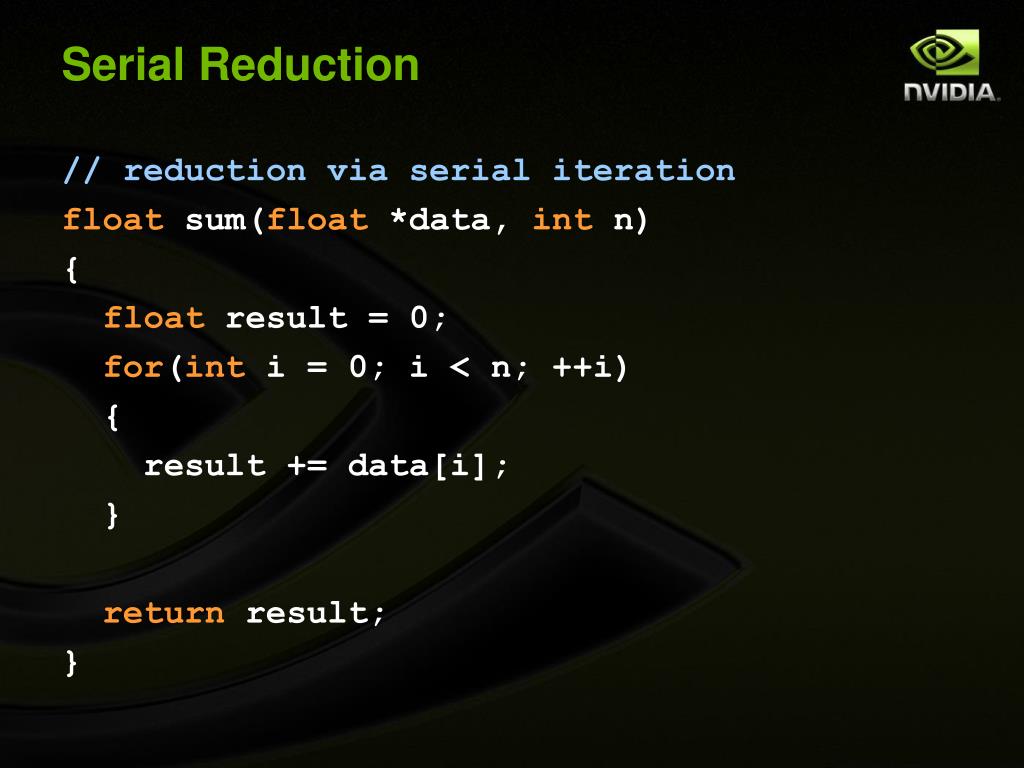 Serial Reduction

NVIDIA.

// reduction via serial iteration
float sum(float *data, int n)
{
  float result = 0;
  for(int i = 0; i < n; ++i)
  {
    result += data[i];
  }

  return result;
}